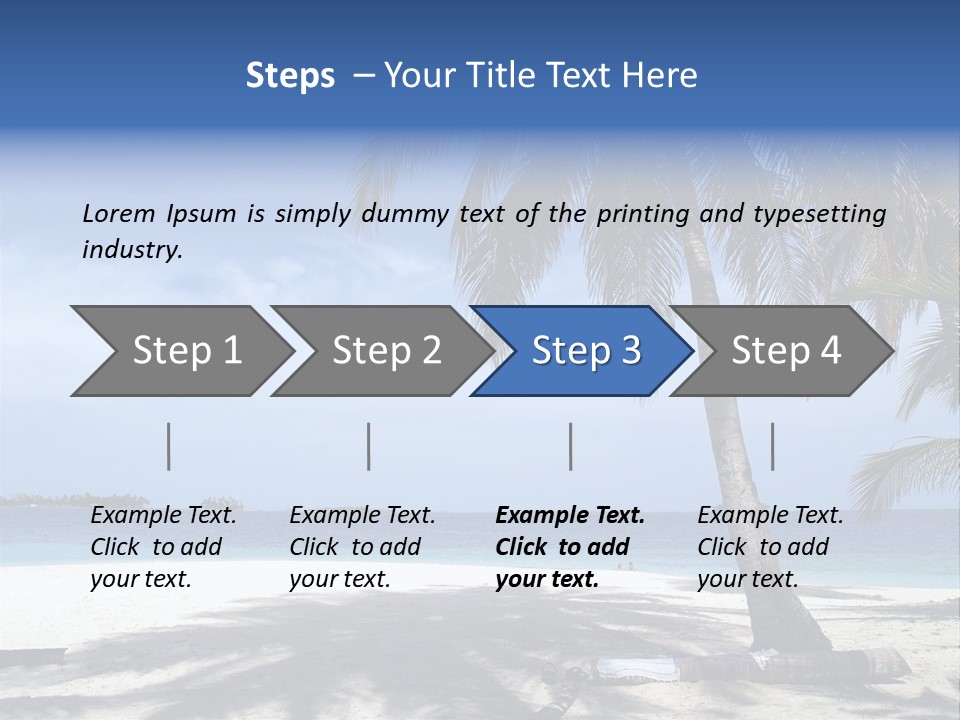 Steps – Your Title Text Here

Lorem Ipsum is simply dummy text of the printing and typesetting industry.

Step 1

Step 2

Step 3

Step 4

Example Text. Click to add your text.

Example Text. Click to add your text.

Example Text. Click to add your text.

Example Text. Click to add your text.